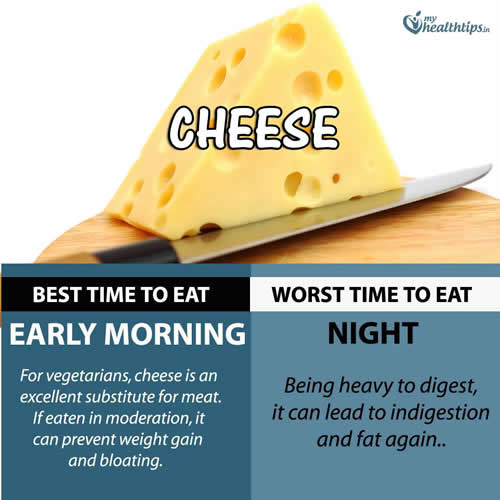 my healthtips.in

CHEESE

BEST TIME TO EAT

EARLY MORNING

For vegetarians, cheese is an excellent substitute for meat. If eaten in moderation, it can prevent weight gain and bloating.

WORST TIME TO EAT

NIGHT

Being heavy to digest, it can lead to indigestion and fat again..